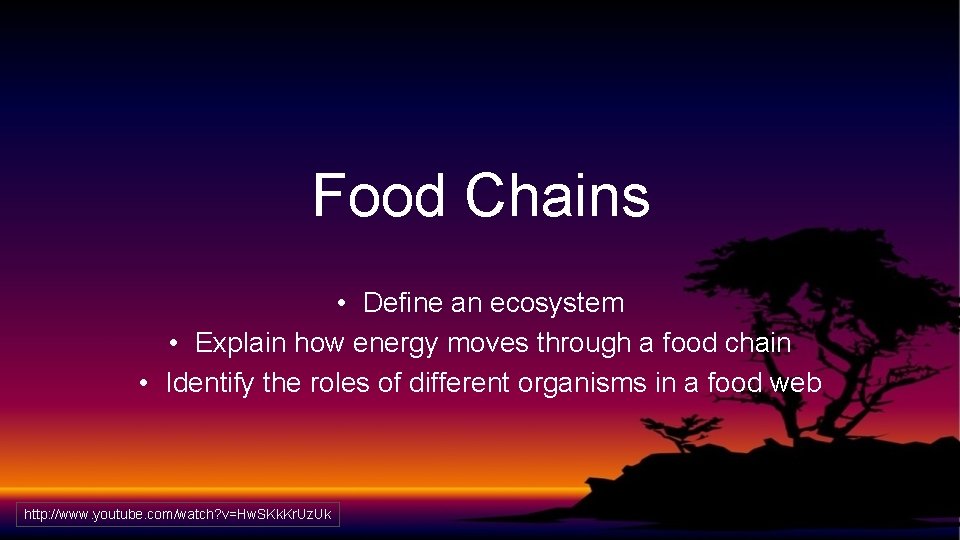 Food Chains

• Define an ecosystem
• Explain how energy moves through a food chain
• Identify the roles of different organisms in a food web

http://www.youtube.com/watch?v=HwSKkKrUzUk